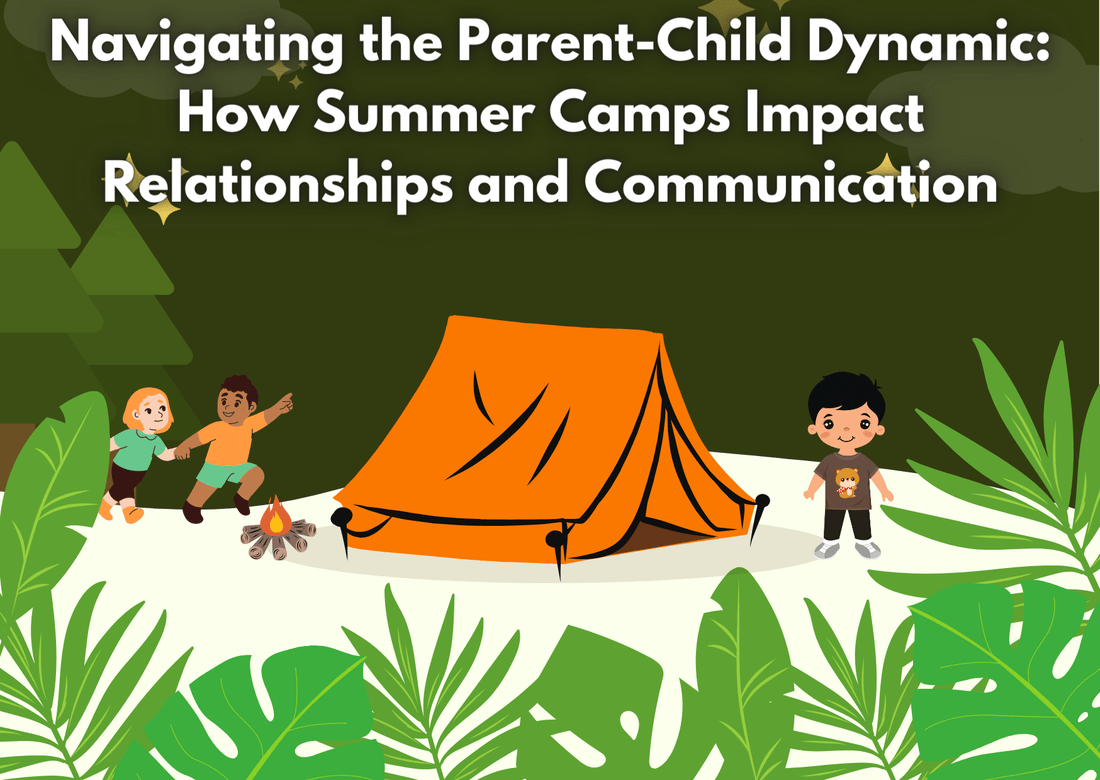 Navigating the Parent-Child Dynamic: How Summer Camps Impact Relationships and Communication